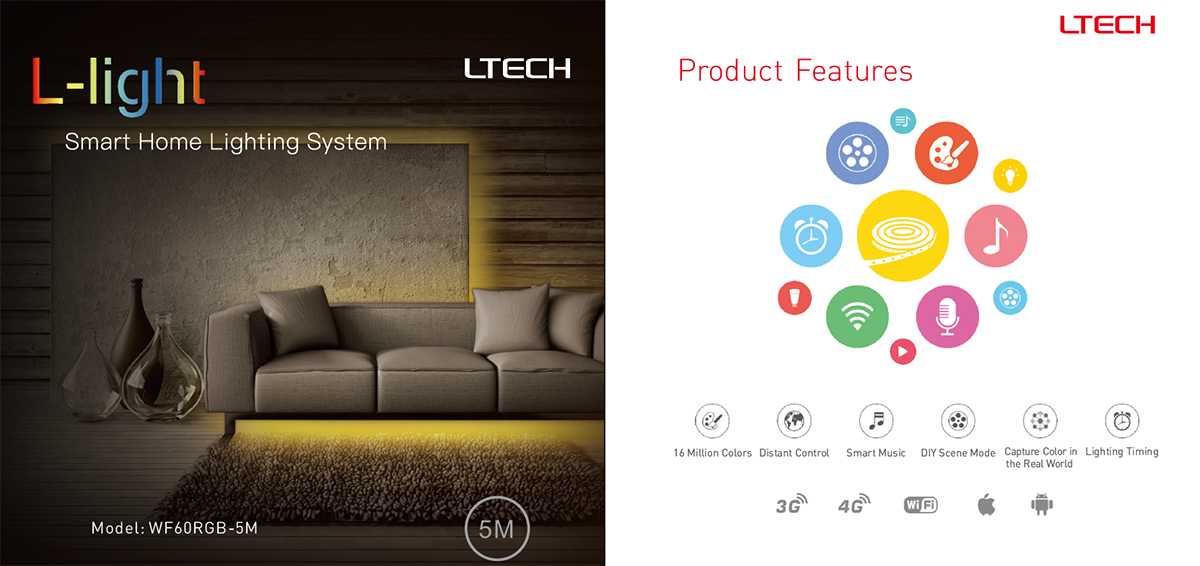 L-light

LTECH

Smart Home Lighting System

Model: WF60RGB-5M

5M

LTECH

Product Features

16 Million Colors

Distant Control

Smart Music

DIY Scene Mode

Capture Color in the Real World

Lighting Timing

3G

4G

WiFi